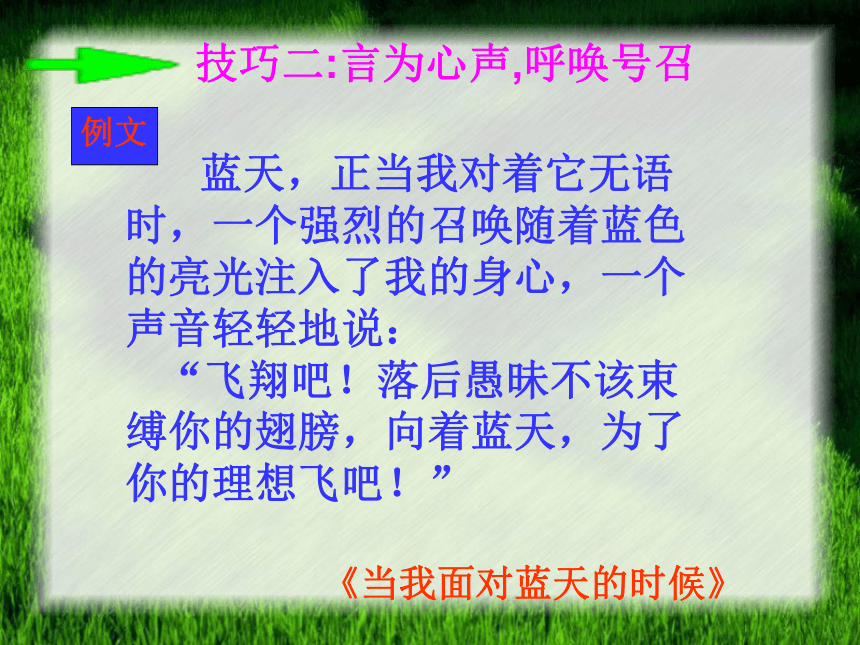 技巧二:言为心声,呼唤号召

例文

蓝天，正当我对着它无语时，一个强烈的召唤随着蓝色的亮光注入了我的身心，一个声音轻轻地说：

“飞翔吧！落后愚昧不该束缚你的翅膀，向着蓝天，为了你的理想飞吧！”

《当我面对蓝天的时候》